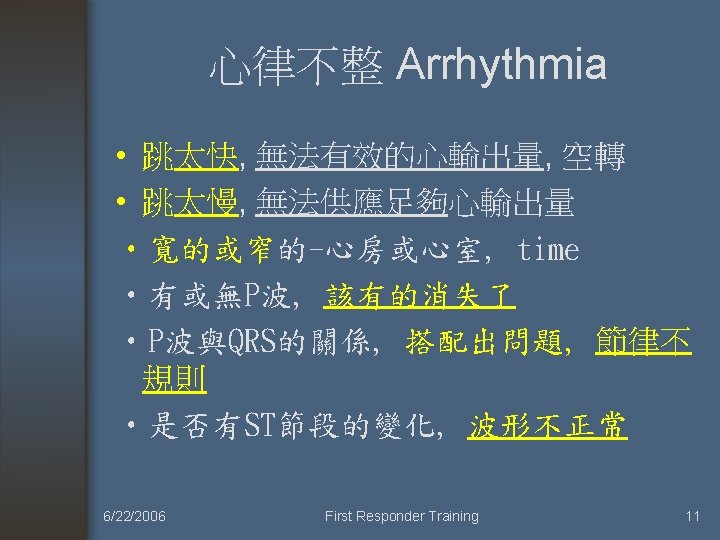 心律不整 Arrhythmia

• 跳太快, 無法有效的心輸出量, 空轉
• 跳太慢, 無法供應足夠心輸出量
• 寬的或窄的-心房或心室, time
• 有或無P波, 該有的消失了
• P波與QRS的關係, 搭配出問題, 節律不規則
• 是否有ST節段的變化, 波形不正常

6/22/2006 First Responder Training 11